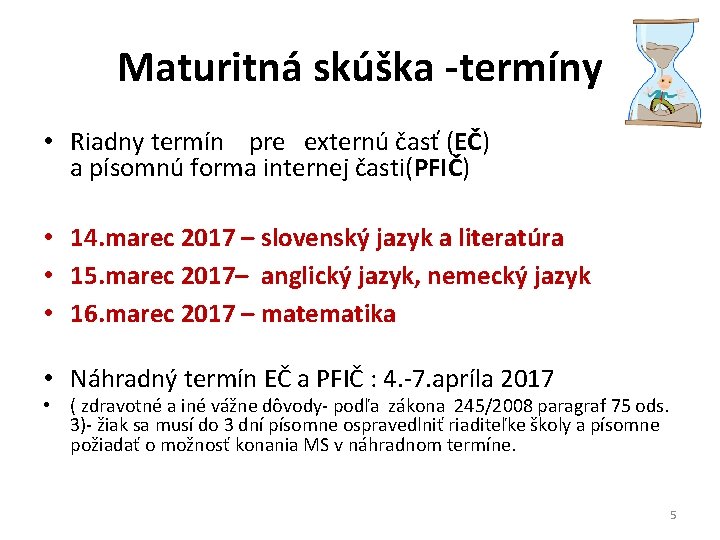 Maturitná skúška -termíny

• Riadny termín pre externú časť (EČ) a písomnú forma internej časti(PFIČ)

• 14.marec 2017 – slovenský jazyk a literatúra
• 15.marec 2017– anglický jazyk, nemecký jazyk
• 16.marec 2017 – matematika

• Náhradný termín EČ a PFIČ : 4.-7.apríla 2017
• ( zdravotné a iné vážne dôvody- podľa zákona 245/2008 paragraf 75 ods. 3)- žiak sa musí do 3 dní písomne ospravedlniť riaditeľke školy a písomne požiadať o možnosť konania MS v náhradnom termíne.

5